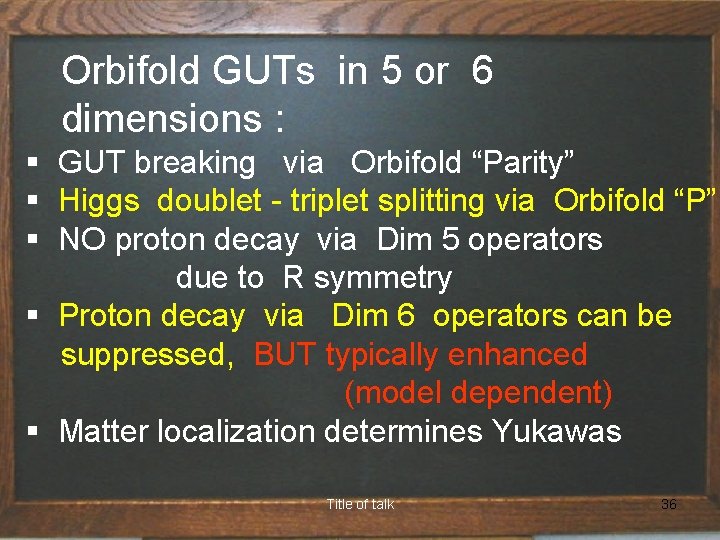 Orbifold GUTs in 5 or 6 dimensions :

▪ GUT breaking via Orbifold “Parity”
▪ Higgs doublet - triplet splitting via Orbifold “P”
▪ NO proton decay via Dim 5 operators due to R symmetry
▪ Proton decay via Dim 6 operators can be suppressed, BUT typically enhanced (model dependent)
▪ Matter localization determines Yukawas

Title of talk

36